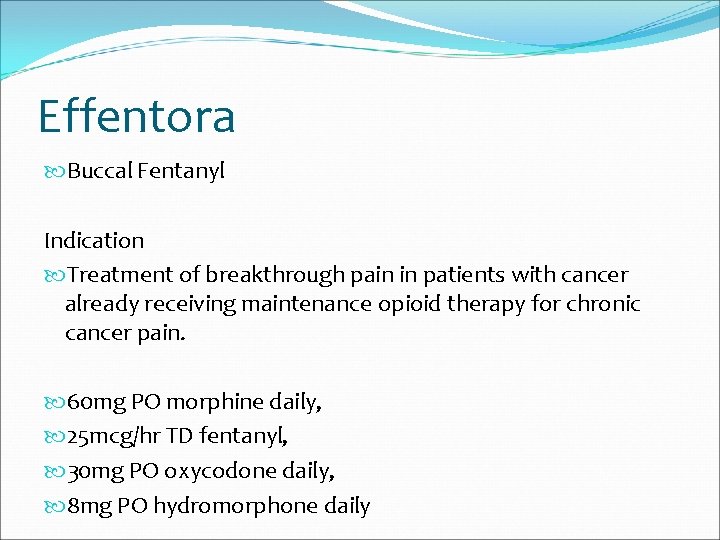 Effentora

Buccal Fentanyl

Indication

Treatment of breakthrough pain in patients with cancer already receiving maintenance opioid therapy for chronic cancer pain.

60mg PO morphine daily,

25mcg/hr TD fentanyl,

30mg PO oxycodone daily,

8mg PO hydromorphone daily